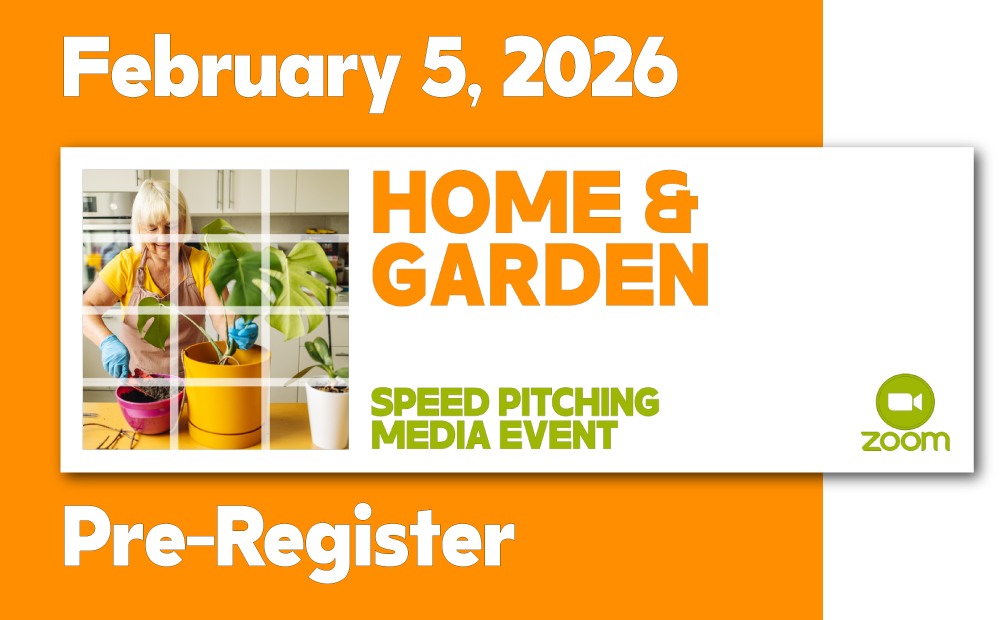 February 5, 2026

HOME & GARDEN

SPEED PITCHING MEDIA EVENT

zoom

Pre-Register